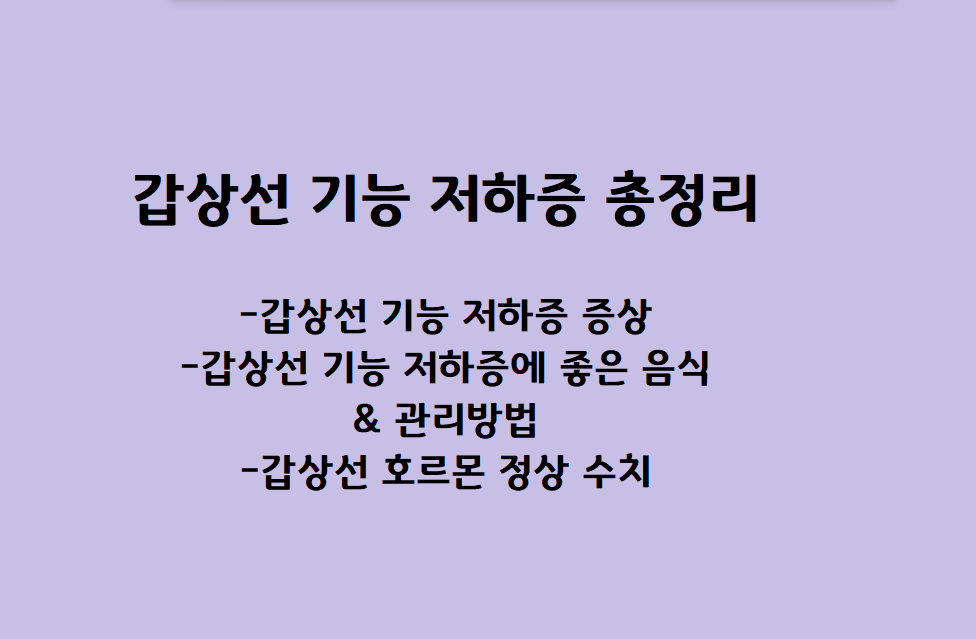 갑상선 기능 저하증 총정리

-갑상선 기능 저하증 증상
-갑상선 기능 저하증에 좋은 음식
& 관리방법
-갑상선 호르몬 정상 수치